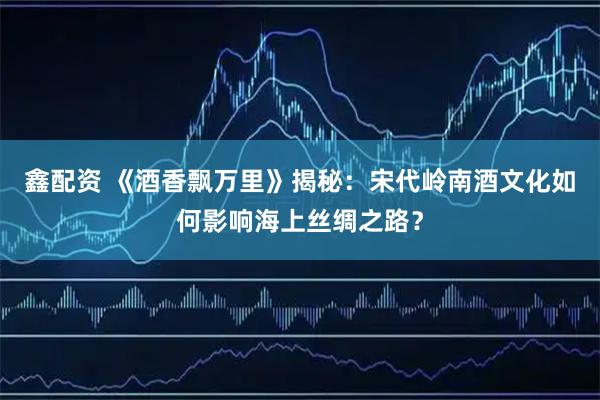 鑫配资 《酒香飘万里》揭秘：宋代岭南酒文化如何影响海上丝绸之路？